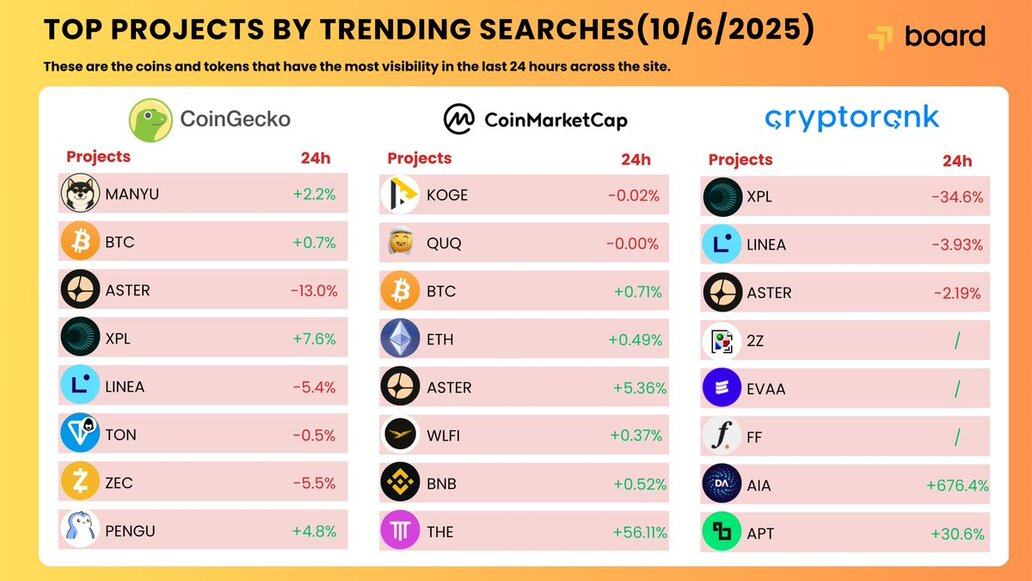 TOP PROJECTS BY TRENDING SEARCHES(10/6/2025)

board

These are the coins and tokens that have the most visibility in the last 24 hours across the site.

CoinGecko

| Projects | 24h |
|---|---|
| MANYU | +2.2% |
| BTC | +0.7% |
| ASTER | -13.0% |
| XPL | +7.6% |
| LINEA | -5.4% |
| TON | -0.5% |
| ZEC | -5.5% |
| PENGU | +4.8% |

CoinMarketCap

| Projects | 24h |
|---|---|
| KOGE | -0.02% |
| QUQ | -0.00% |
| BTC | +0.71% |
| ETH | +0.49% |
| ASTER | +5.36% |
| WLFI | +0.37% |
| BNB | +0.52% |
| THE | +56.11% |

cryptorank

| Projects | 24h |
|---|---|
| XPL | -34.6% |
| LINEA | -3.93% |
| ASTER | -2.19% |
| 2Z | / |
| EVAA | / |
| FF | / |
| AIA | +676.4% |
| APT | +30.6% |